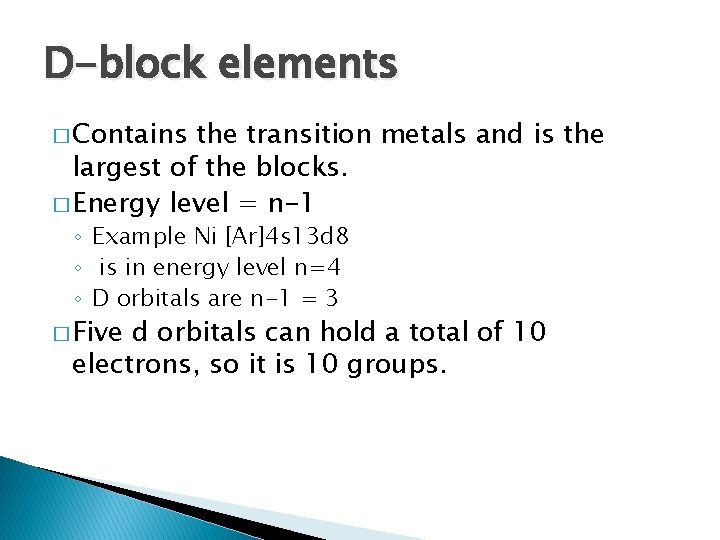 D-block elements

□ Contains the transition metals and is the largest of the blocks.

□ Energy level = n-1

◦ Example Ni [Ar]4s13d8

◦ is in energy level n=4

◦ D orbitals are n-1 = 3

□ Five d orbitals can hold a total of 10 electrons, so it is 10 groups.